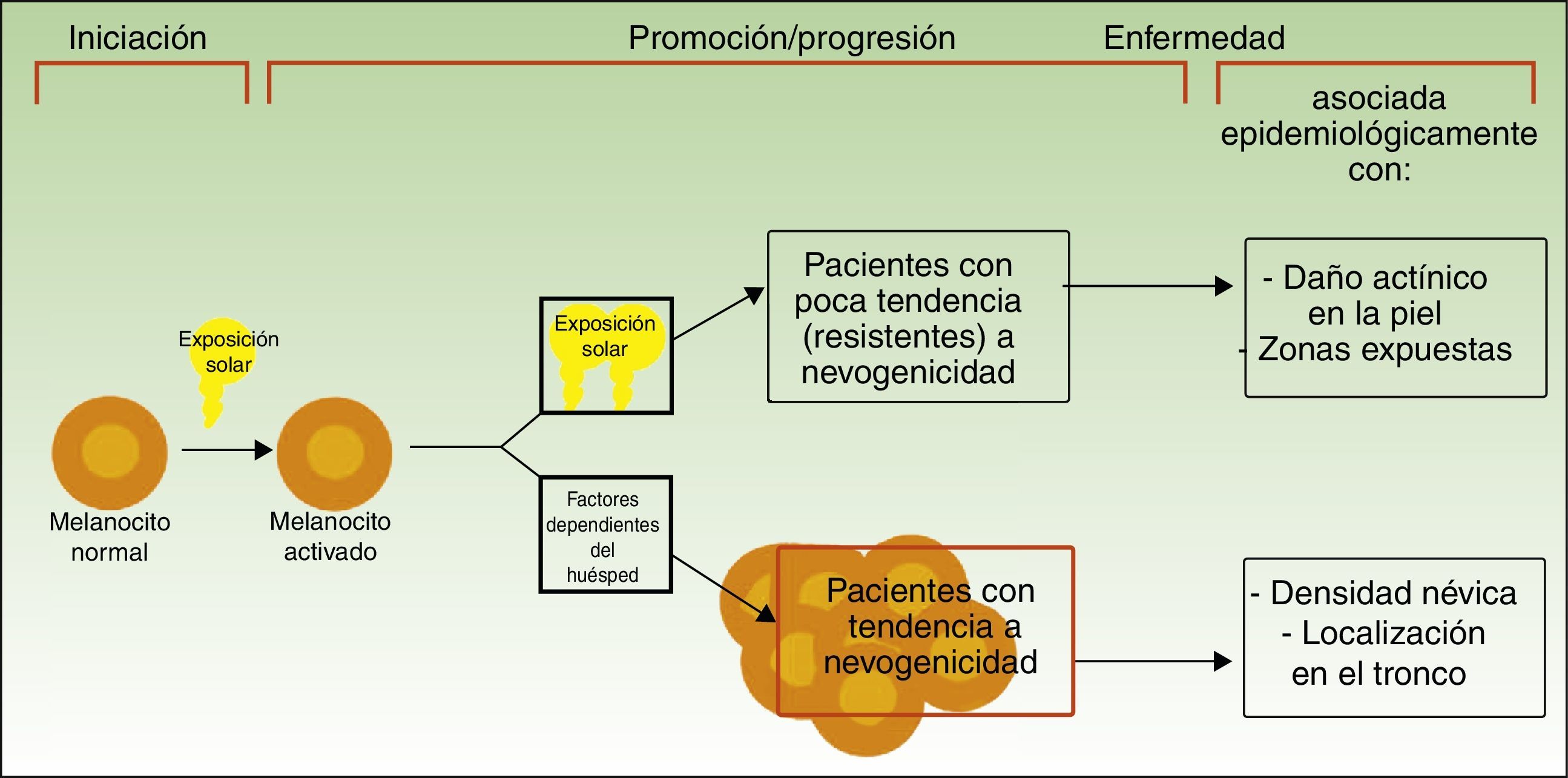 Iniciación

Promoción/progresión

Enfermedad

asociada epidemiológicamente con:

Exposición solar

Melanocito normal

Melanocito activado

Exposición solar

Factores dependientes del huésped

Pacientes con poca tendencia (resistentes) a nevogenicidad

Pacientes con tendencia a nevogenicidad

- Daño actínico en la piel
- Zonas expuestas

- Densidad névica
- Localización en el tronco